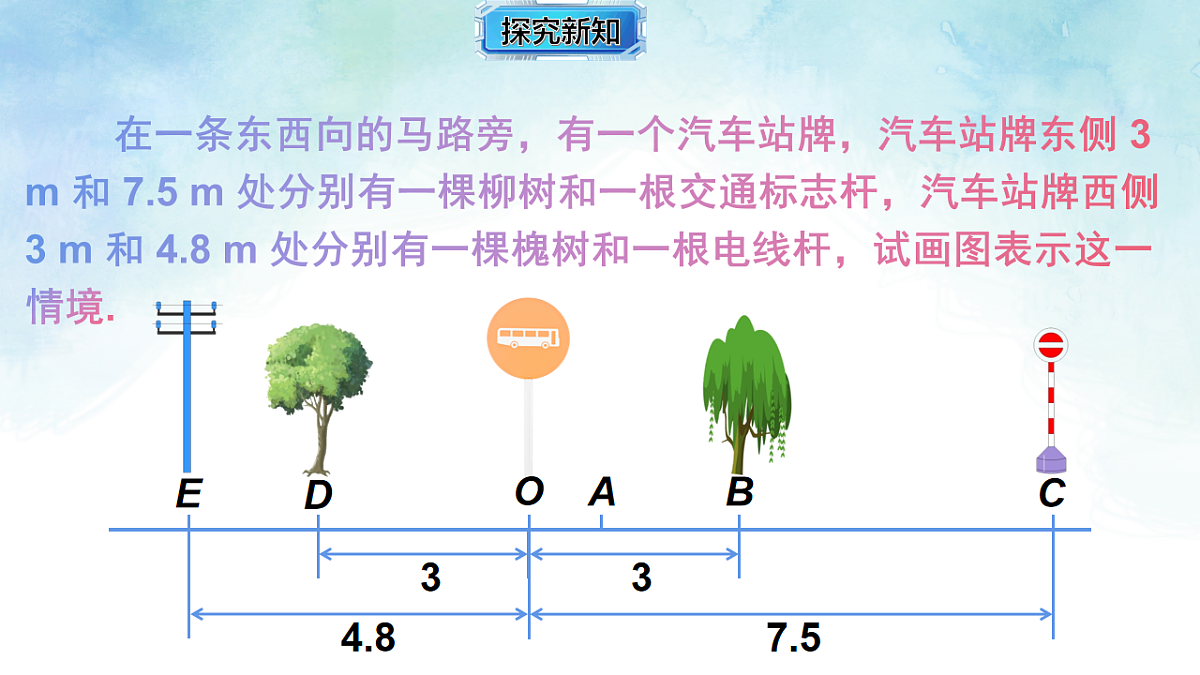 探究新知

在一条东西向的马路旁，有一个汽车站牌，汽车站牌东侧 3 m 和 7.5 m 处分别有一棵柳树和一根交通标志杆，汽车站牌西侧 3 m 和 4.8 m 处分别有一棵槐树和一根电线杆，试画图表示这一情境.

E D O A B C

3 3

4.8 7.5